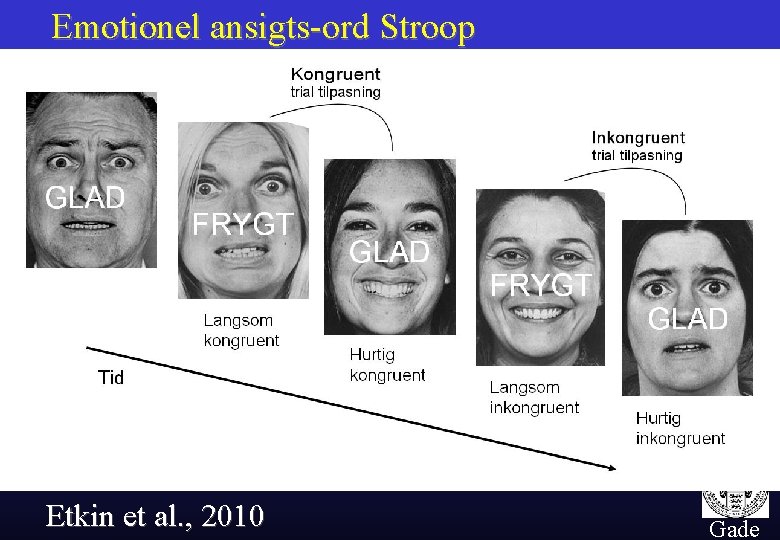 Emotionel ansigts-ord Stroop

Kongruent
trial tilpasning

Inkongruent
trial tilpasning

GLAD

FRYGT

GLAD

FRYGT

GLAD

Langsom kongruent

Hurtig kongruent

Langsom inkongruent

Hurtig inkongruent

Tid

Etkin et al., 2010

Gade